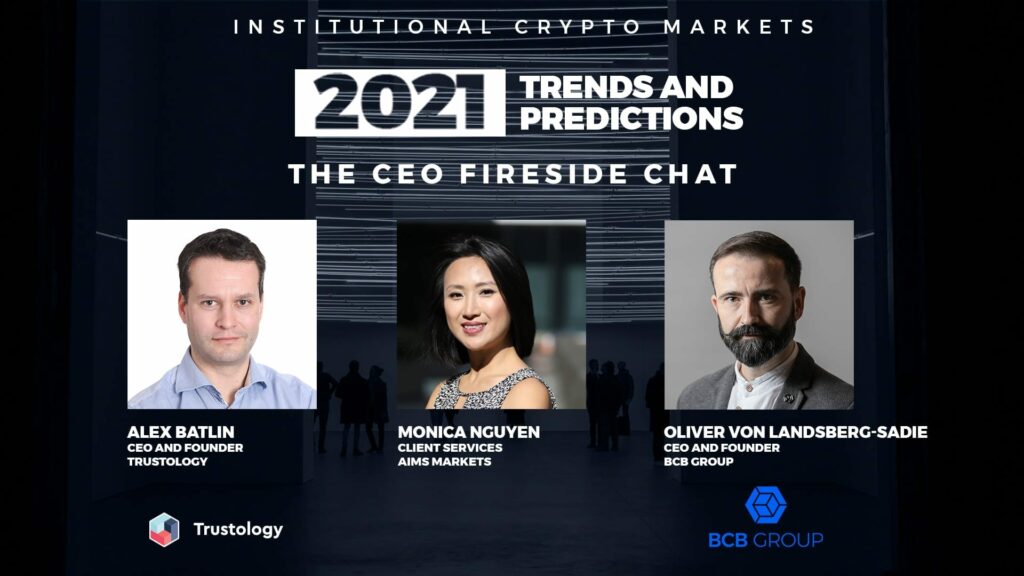 INSTITUTIONAL CRYPTO MARKETS

2021 TRENDS AND PREDICTIONS

THE CEO FIRESIDE CHAT

ALEX BATLIN
CEO AND FOUNDER
TRUSTOLOGY

MONICA NGUYEN
CLIENT SERVICES
AIMS MARKETS

OLIVER VON LANDSBERG-SADIE
CEO AND FOUNDER
BCB GROUP

Trustology

BCB GROUP